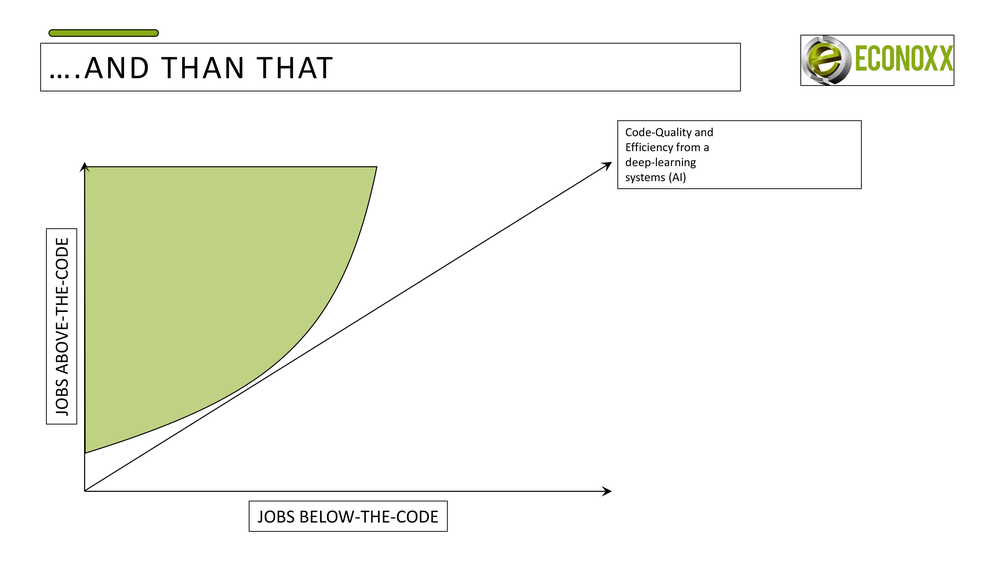 ….AND THAN THAT

ECONOXX

Code-Quality and Efficiency from a deep-learning systems (AI)

JOBS ABOVE-THE-CODE

JOBS BELOW-THE-CODE